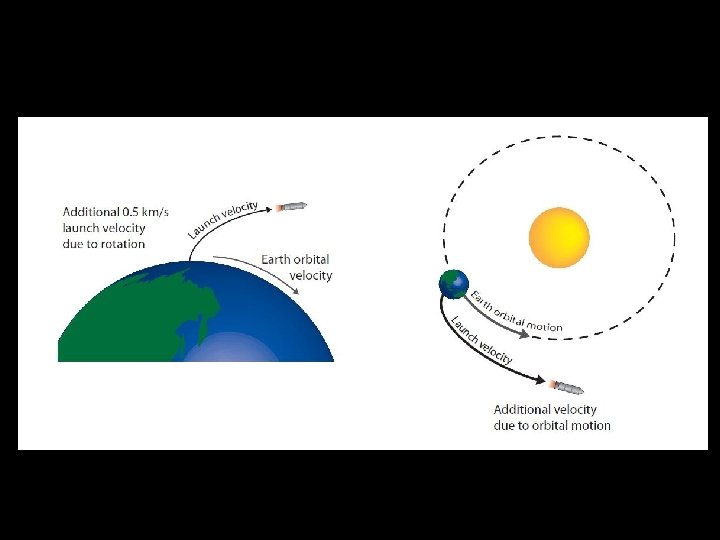 Additional 0.5 km/s launch velocity due to rotation

Launch velocity

Earth orbital velocity

Earth orbital motion

Launch velocity

Additional velocity due to orbital motion